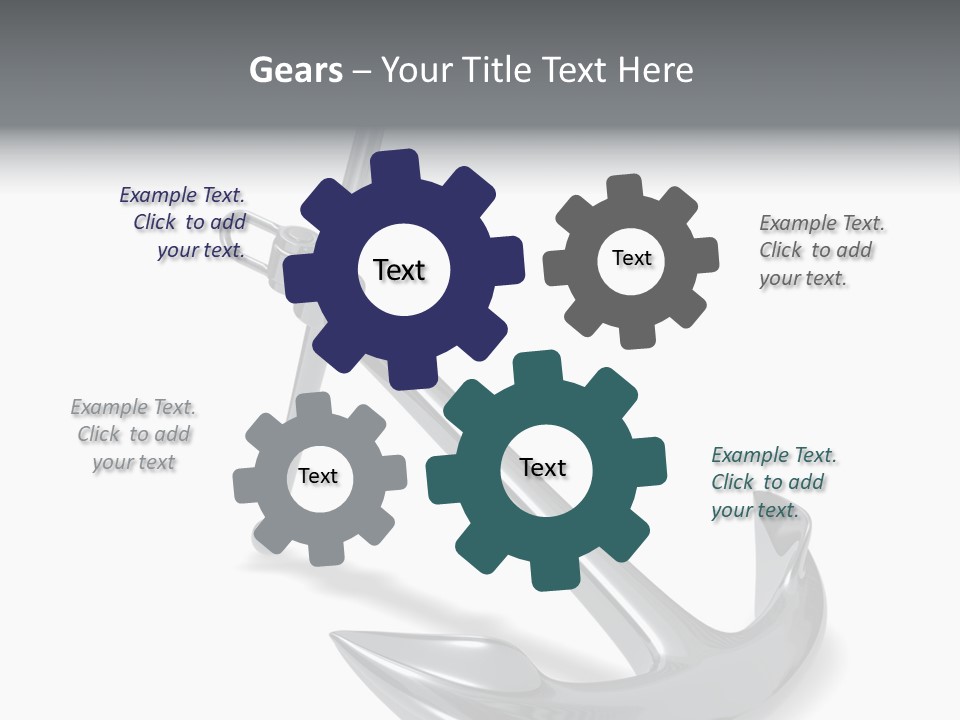 Gears – Your Title Text Here

Example Text. Click to add your text.

Text

Text

Example Text. Click to add your text.

Example Text. Click to add your text

Text

Text

Example Text. Click to add your text.